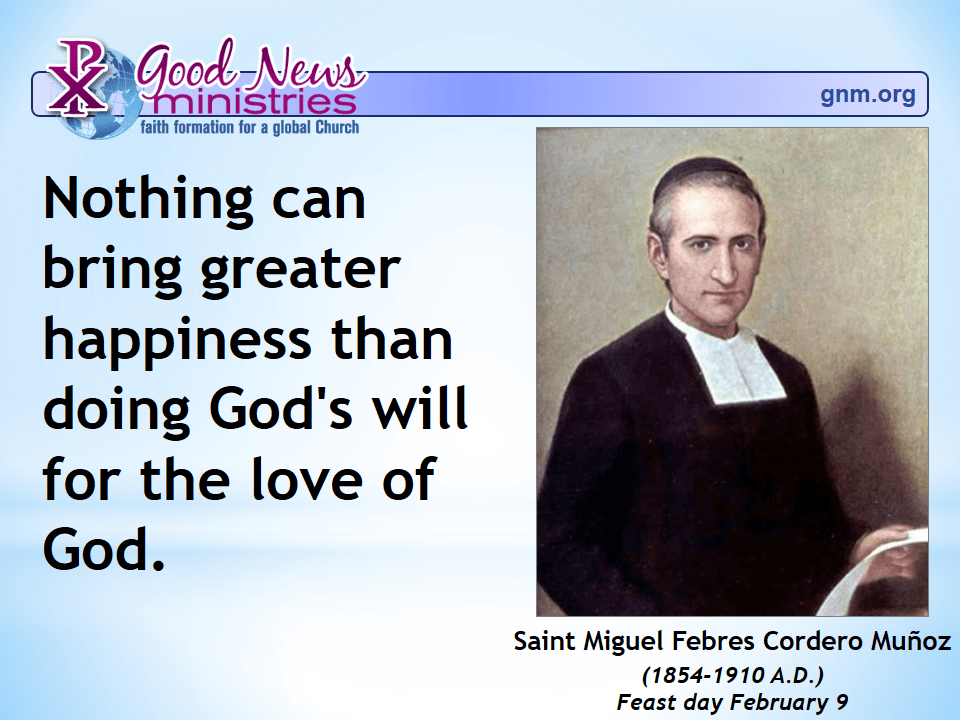 Good News ministries
faith formation for a global Church
gnm.org

Nothing can bring greater happiness than doing God's will for the love of God.

Saint Miguel Febres Cordero Muñoz
(1854-1910 A.D.)
Feast day February 9